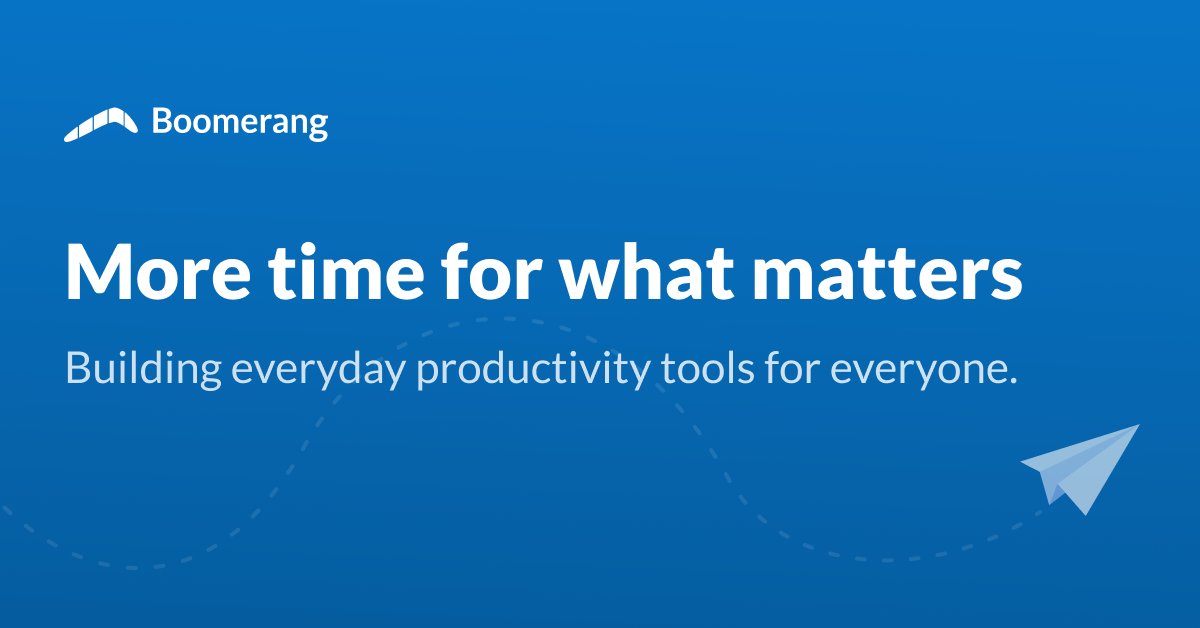 Boomerang

More time for what matters

Building everyday productivity tools for everyone.